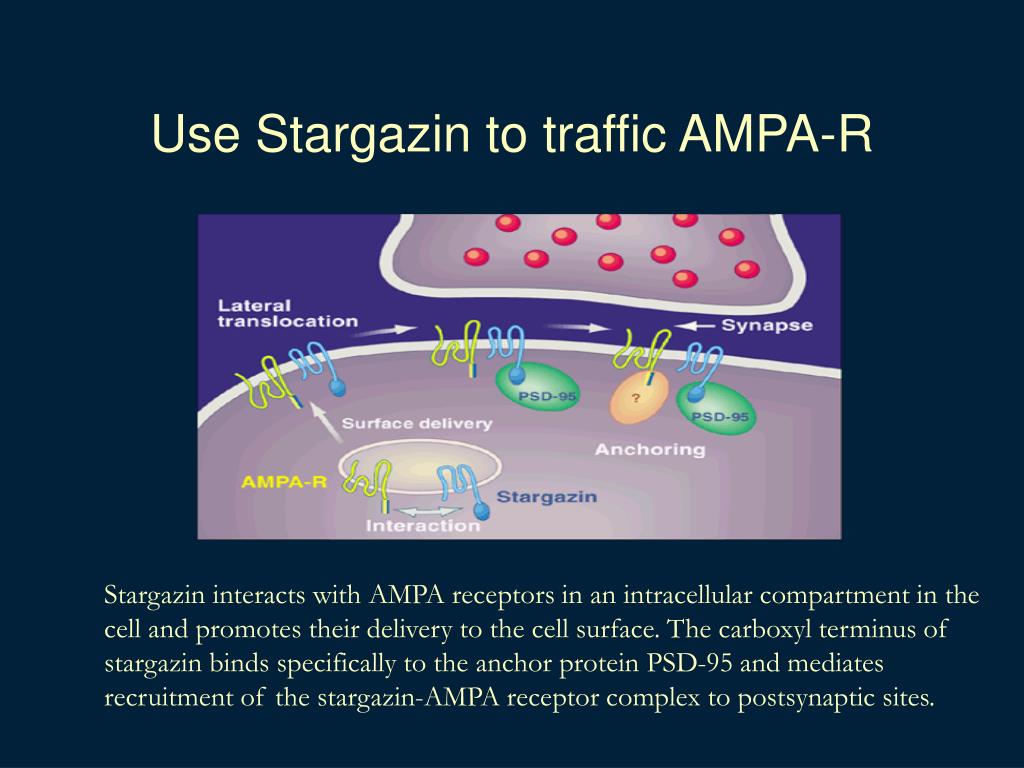 Use Stargazin to traffic AMPA-R

Lateral translocation

Synapse

PSD-95

?

PSD-95

Surface delivery

Anchoring

AMPA-R

Stargazin

Interaction

Stargazin interacts with AMPA receptors in an intracellular compartment in the cell and promotes their delivery to the cell surface. The carboxyl terminus of stargazin binds specifically to the anchor protein PSD-95 and mediates recruitment of the stargazin-AMPA receptor complex to postsynaptic sites.